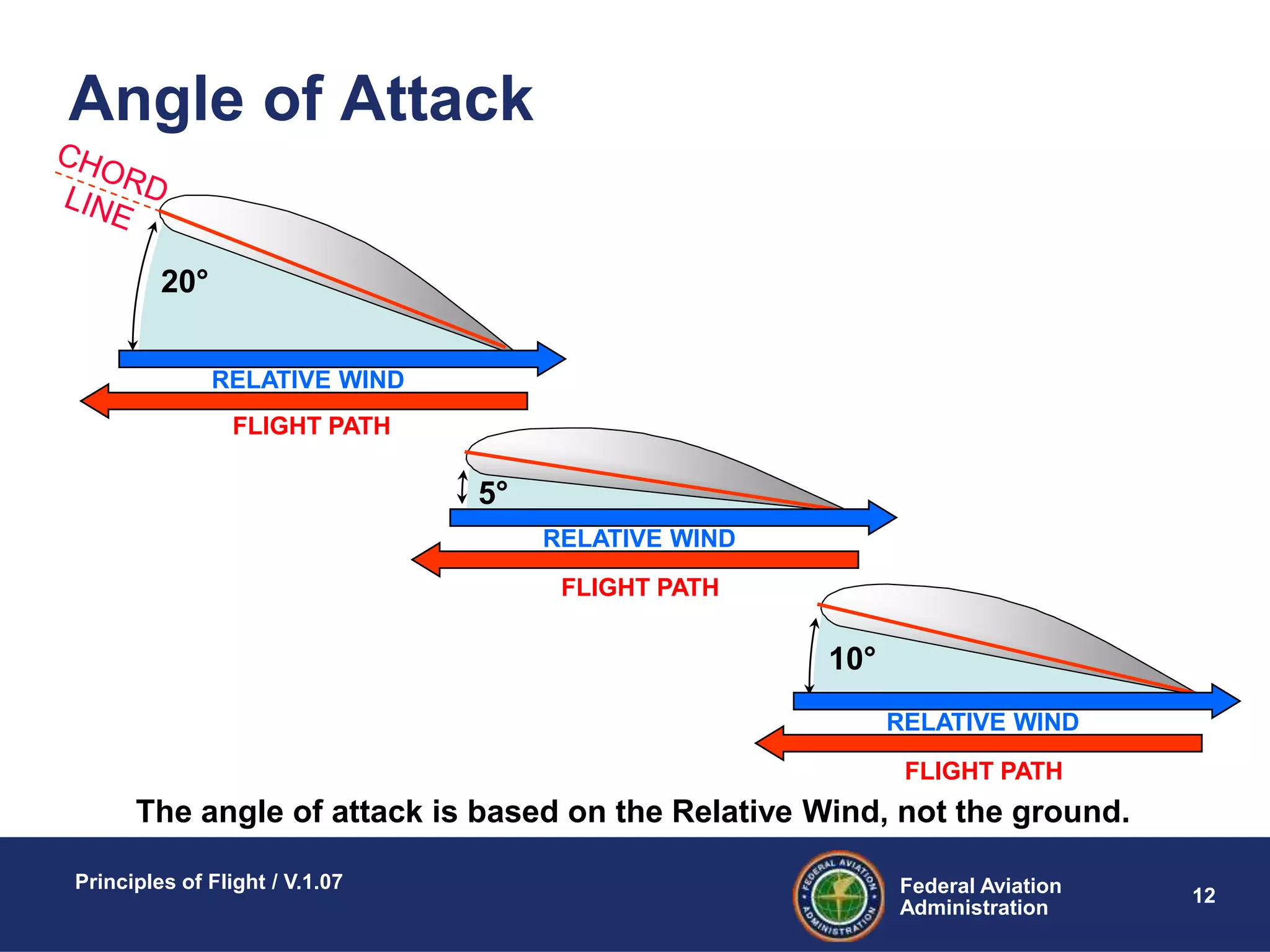 Angle of Attack

CHORD LINE

20°

RELATIVE WIND

FLIGHT PATH

5°

RELATIVE WIND

FLIGHT PATH

10°

RELATIVE WIND

FLIGHT PATH

The angle of attack is based on the Relative Wind, not the ground.

Principles of Flight / V.1.07

FEDERAL AVIATION ADMINISTRATION

Federal Aviation Administration

12